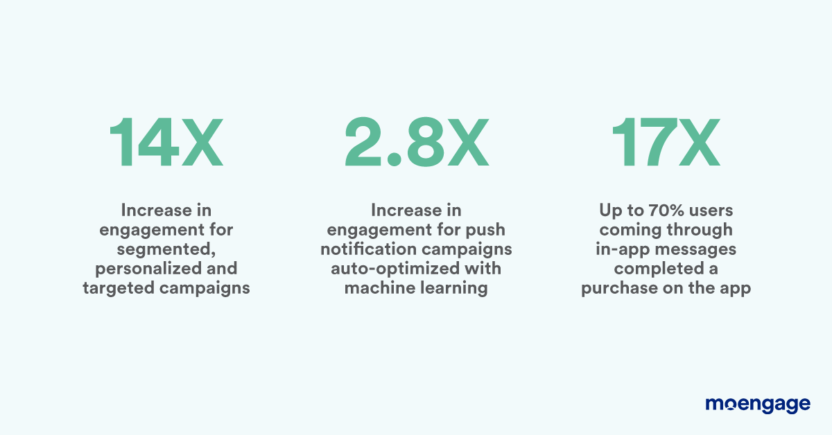 14X

Increase in engagement for segmented, personalized and targeted campaigns

2.8X

Increase in engagement for push notification campaigns auto-optimized with machine learning

17X

Up to 70% users coming through in-app messages completed a purchase on the app

moengage